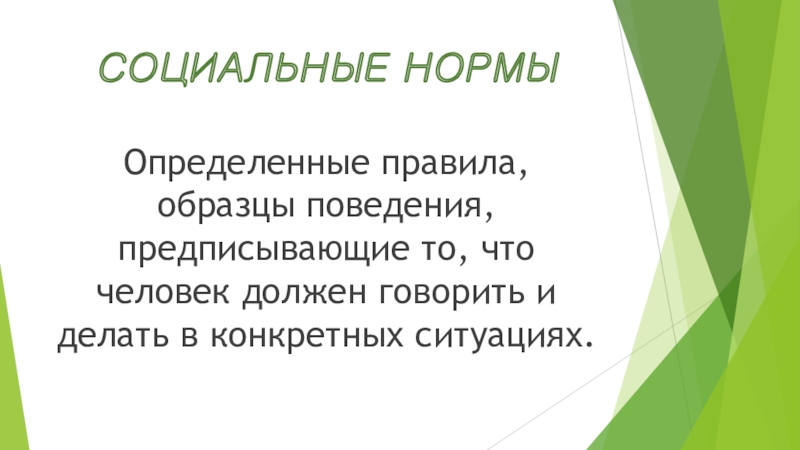 СОЦИАЛЬНЫЕ НОРМЫ

Определенные правила, образцы поведения, предписывающие то, что человек должен говорить и делать в конкретных ситуациях.